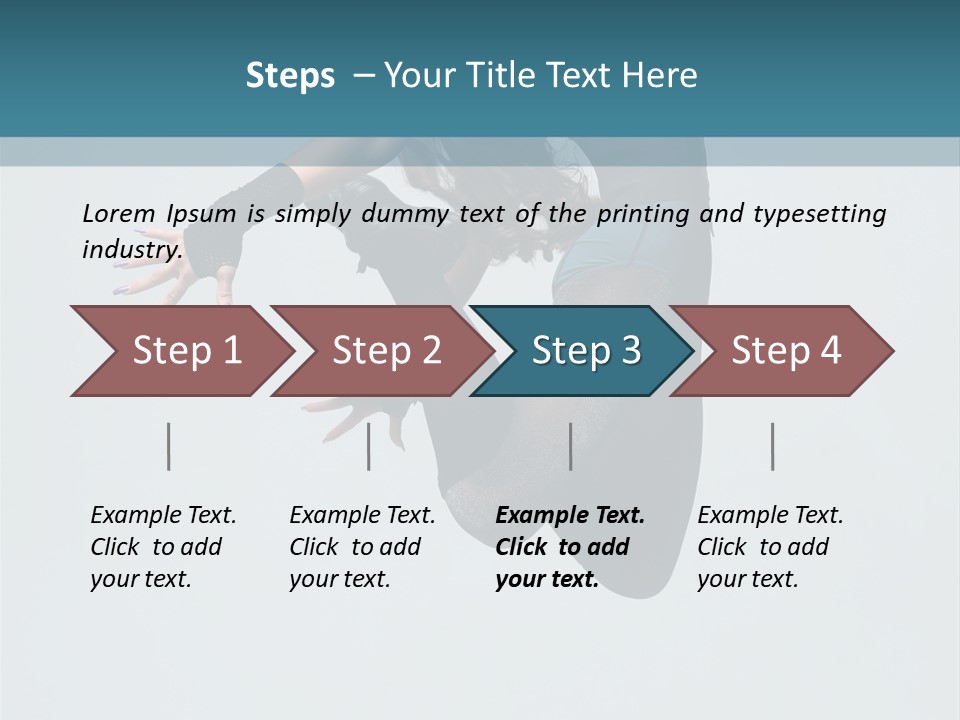 Steps – Your Title Text Here

Lorem Ipsum is simply dummy text of the printing and typesetting industry.

Step 1

Step 2

Step 3

Step 4

Example Text. Click to add your text.

Example Text. Click to add your text.

Example Text. Click to add your text.

Example Text. Click to add your text.